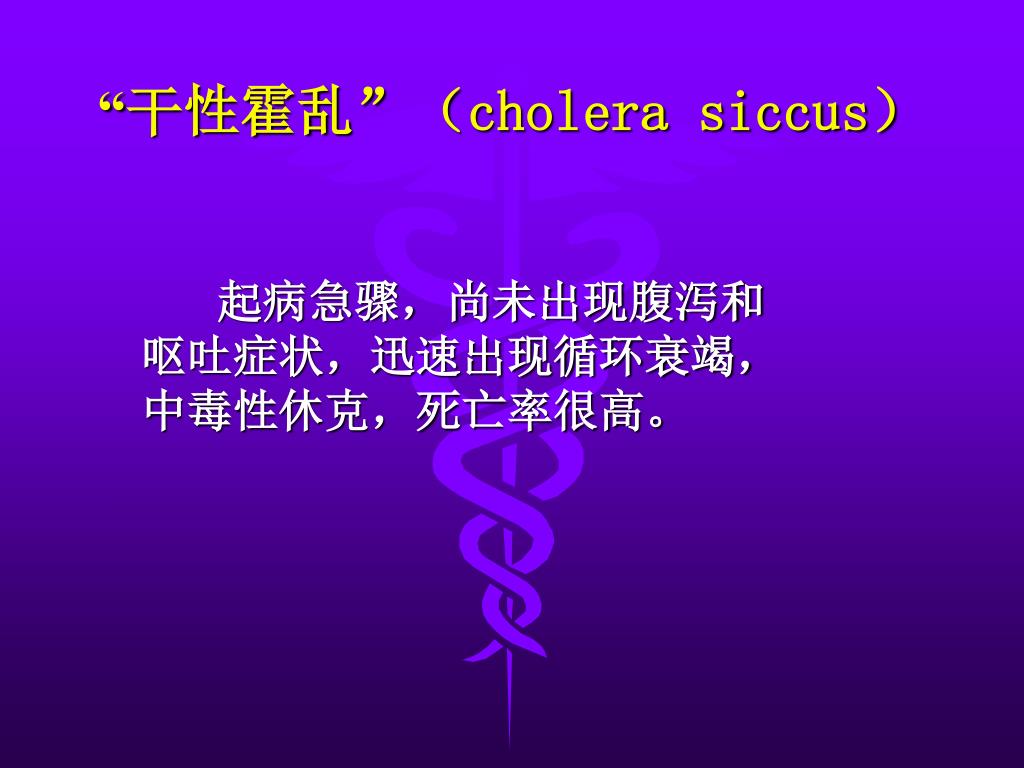 “干性霍乱”（cholera siccus）

起病急骤，尚未出现腹泻和呕吐症状，迅速出现循环衰竭，中毒性休克，死亡率很高。